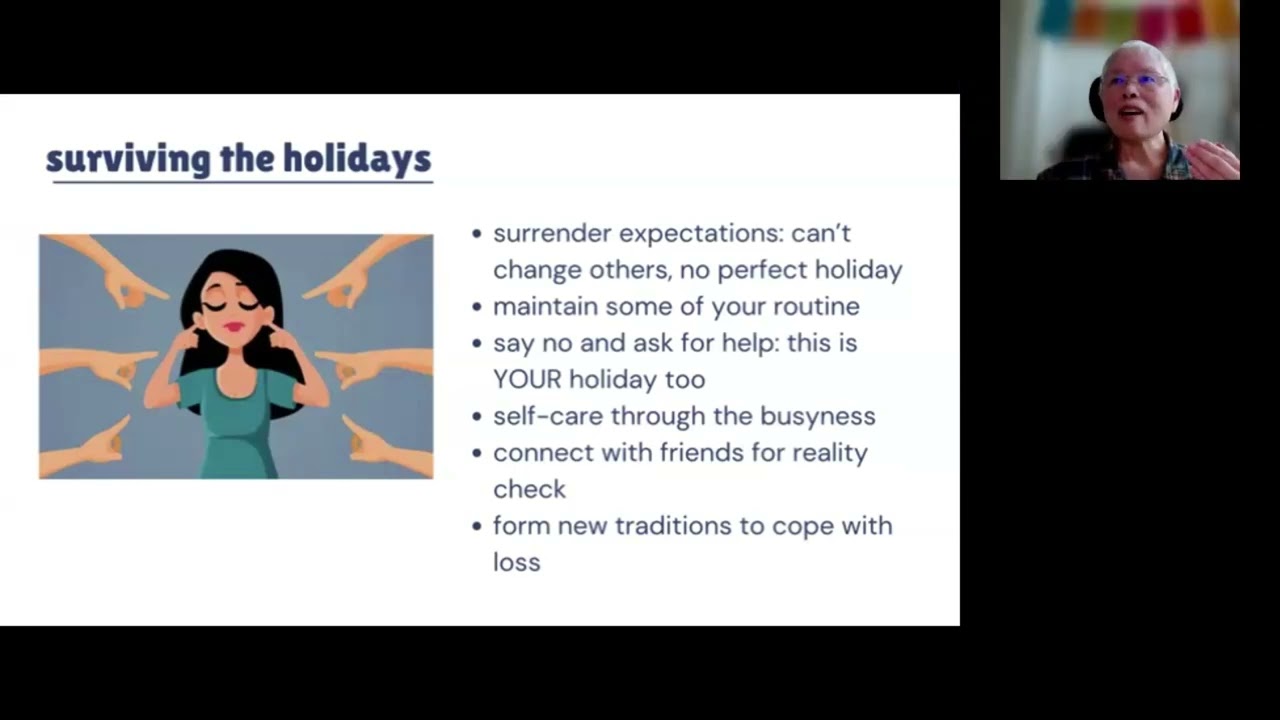 surviving the holidays

- surrender expectations: can't change others, no perfect holiday
- maintain some of your routine
- say no and ask for help: this is YOUR holiday too
- self-care through the busyness
- connect with friends for reality check
- form new traditions to cope with loss